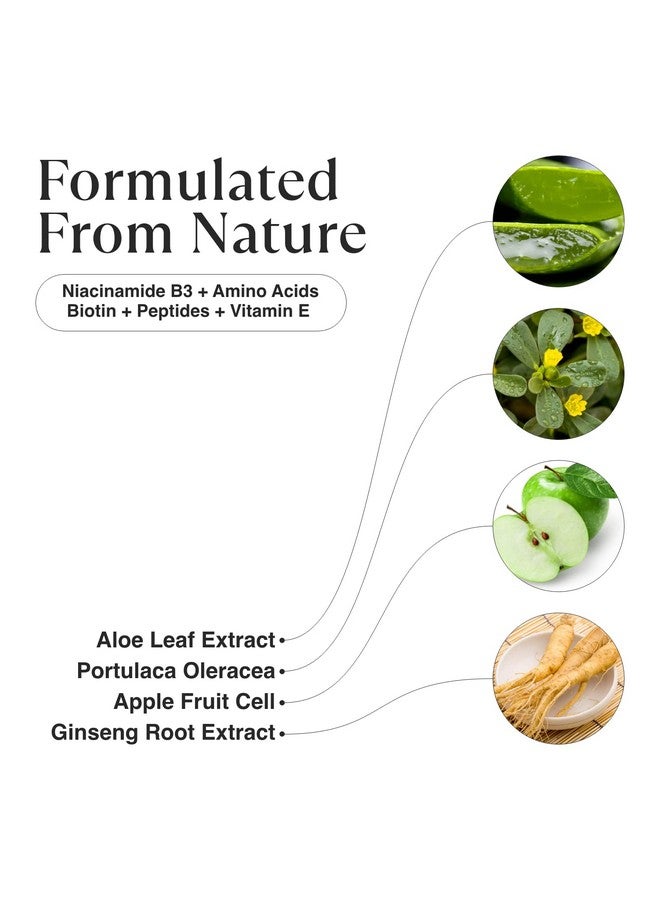 Formulated From Nature

Niacinamide B3 + Amino Acids
Biotin + Peptides + Vitamin E

Aloe Leaf Extract
Portulaca Oleracea
Apple Fruit Cell
Ginseng Root Extract